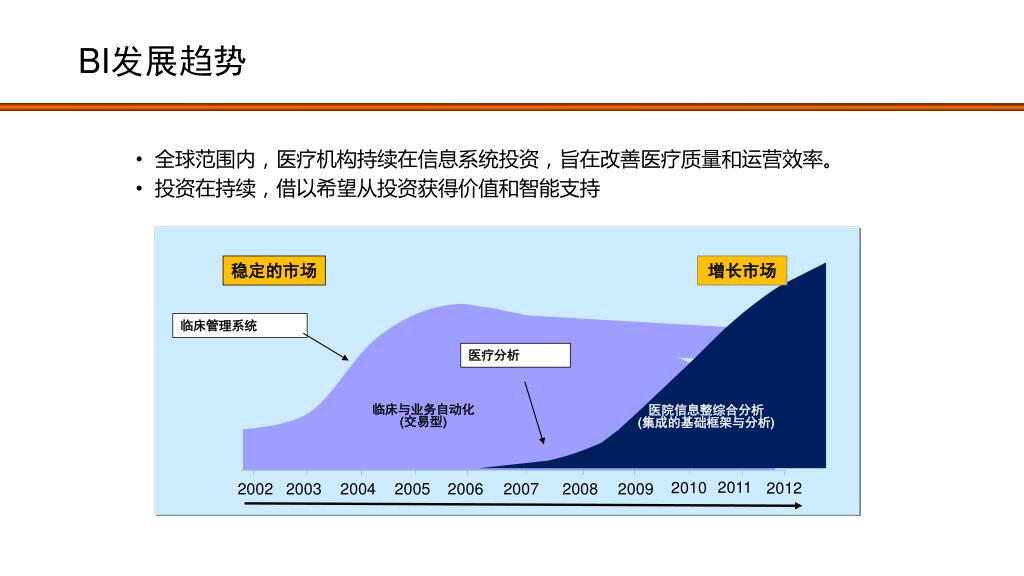 BI发展趋势

• 全球范围内，医疗机构持续在信息系统投资，旨在改善医疗质量和运营效率。
• 投资在持续，借以希望从投资获得价值和智能支持

稳定的市场

增长市场

临床管理系统

医疗分析

临床与业务自动化
(交易型)

医院信息整综合分析
(集成的基础框架与分析)

2002 2003 2004 2005 2006 2007 2008 2009 2010 2011 2012